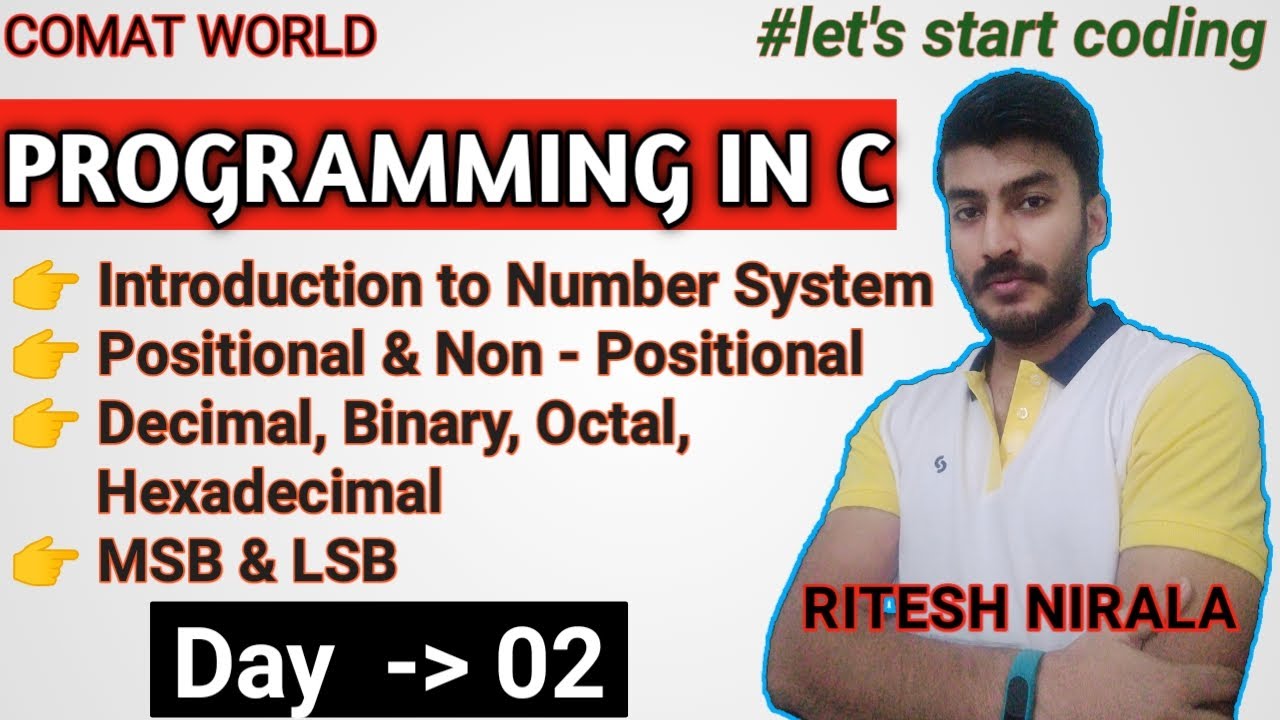 COMAT WORLD

#let's start coding

PROGRAMMING IN C

👉 Introduction to Number System
👉 Positional & Non - Positional
👉 Decimal, Binary, Octal, Hexadecimal
👉 MSB & LSB

Day -> 02

RITESH NIRALA